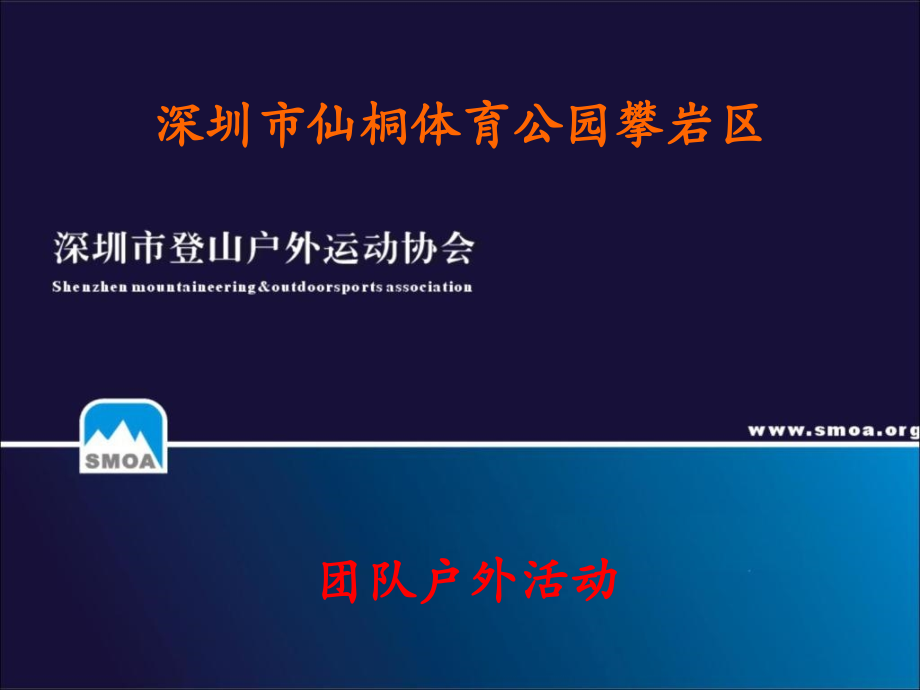 深圳市仙桐体育公园攀岩区

深圳市登山户外运动协会

Shenzhen mountaineering&outdoorsports association

SMOA

www.smoa.org

团队户外活动